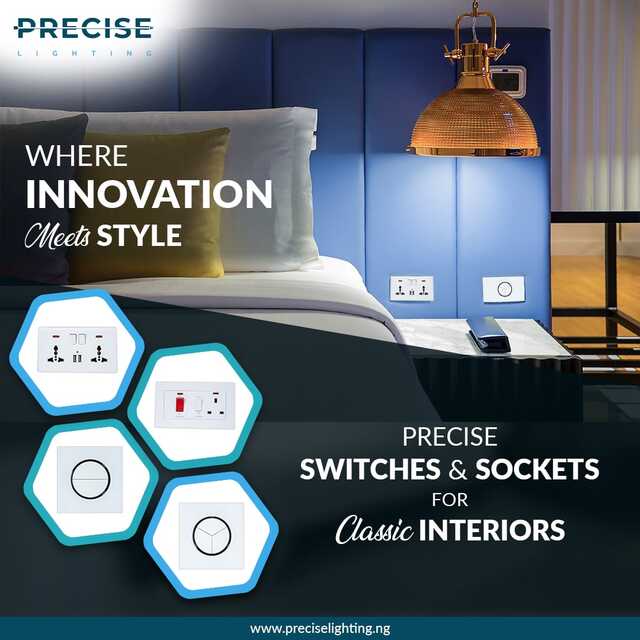 PRECISE
LIGHTING

WHERE
INNOVATION
Meets STYLE

PRECISE
SWITCHES & SOCKETS
FOR
Classic INTERIORS

www.preciselighting.ng